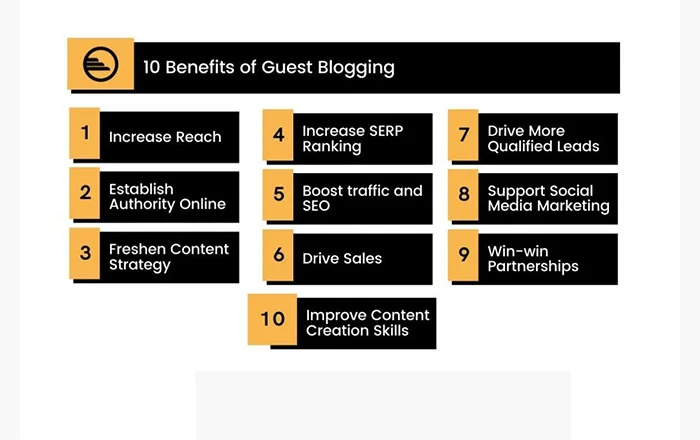 10 Benefits of Guest Blogging

1 Increase Reach

2 Establish Authority Online

3 Freshen Content Strategy

4 Increase SERP Ranking

5 Boost traffic and SEO

6 Drive Sales

7 Drive More Qualified Leads

8 Support Social Media Marketing

9 Win-win Partnerships

10 Improve Content Creation Skills